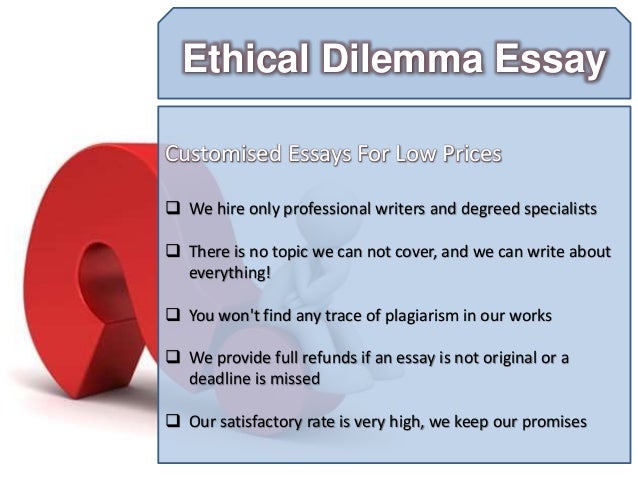 Ethical Dilemma Essay

Customised Essays For Low Prices

❑ We hire only professional writers and degreed specialists

❑ There is no topic we can not cover, and we can write about everything!

❑ You won't find any trace of plagiarism in our works

❑ We provide full refunds if an essay is not original or a deadline is missed

❑ Our satisfactory rate is very high, we keep our promises